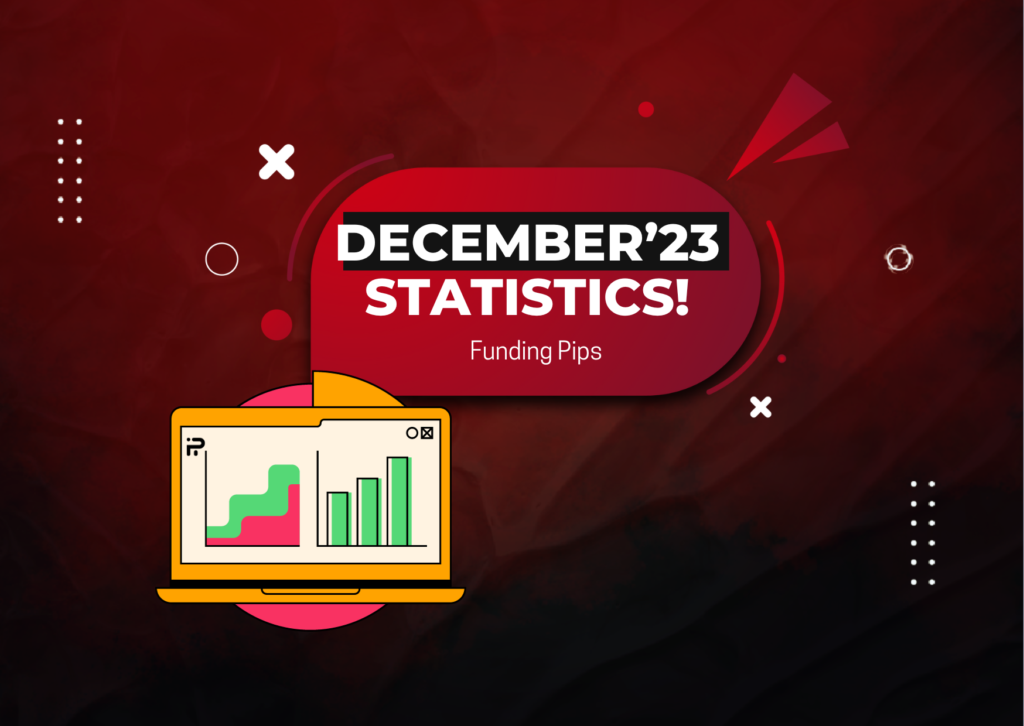 DECEMBER'23
STATISTICS!

Funding Pips